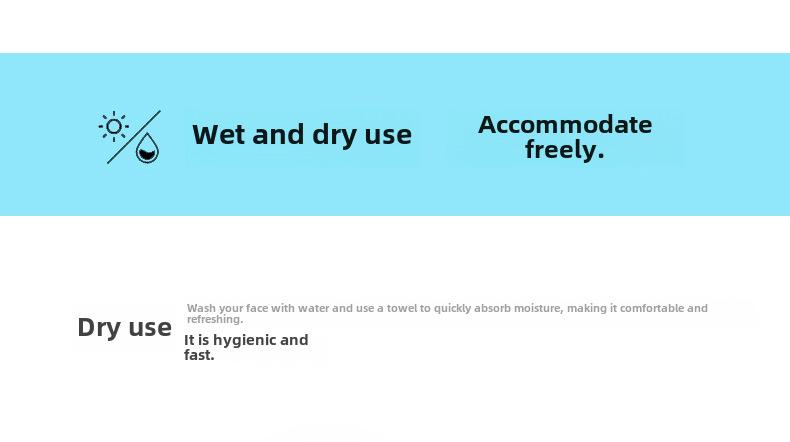 Wet and dry use

Accommodate freely.

Dry use

Wash your face with water and use a towel to quickly absorb moisture, making it comfortable and refreshing.

It is hygienic and fast.